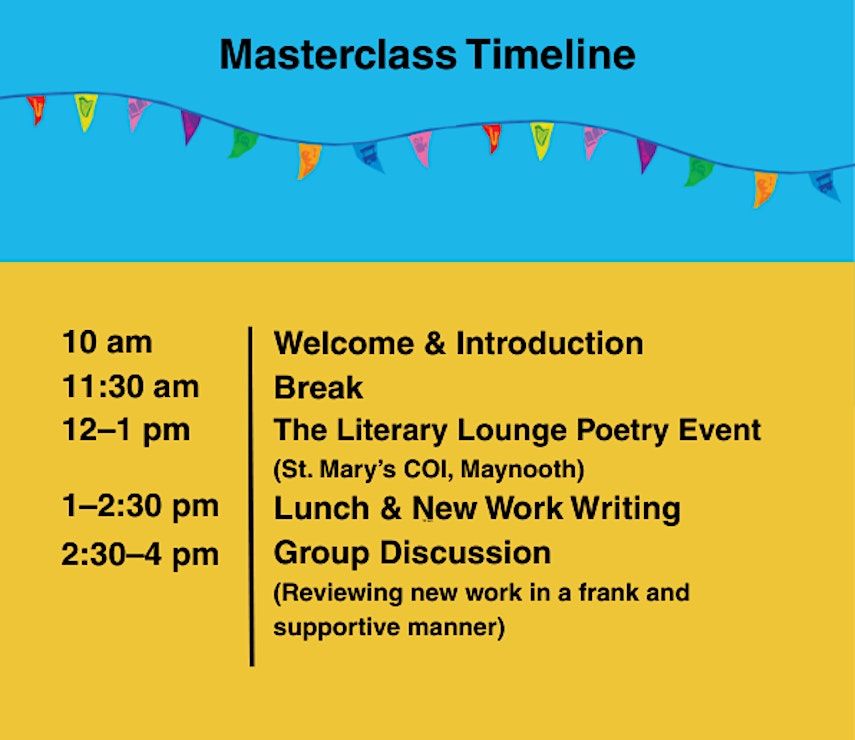 Masterclass Timeline

| | |
|---|---|
| 10 am | Welcome & Introduction |
| 11:30 am | Break |
| 12–1 pm | The Literary Lounge Poetry Event (St. Mary's COI, Maynooth) |
| 1–2:30 pm | Lunch & New Work Writing |
| 2:30–4 pm | Group Discussion (Reviewing new work in a frank and supportive manner) |